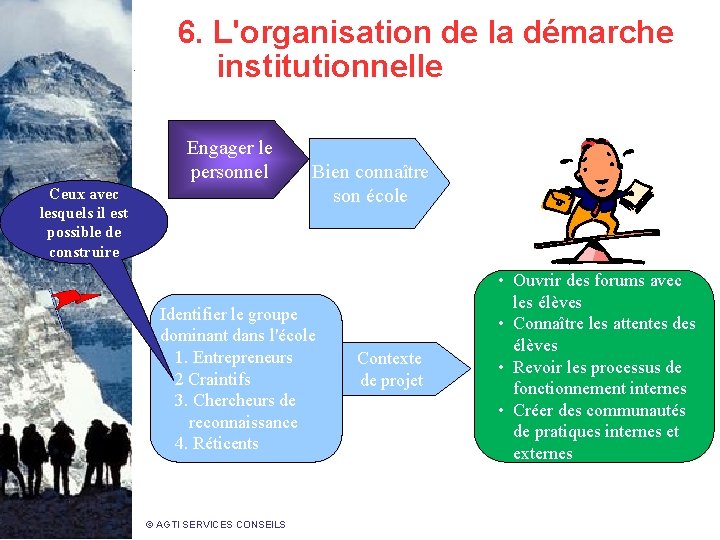 6. L'organisation de la démarche institutionnelle

Engager le personnel

Bien connaître son école

Ceux avec lesquels il est possible de construire

Identifier le groupe dominant dans l'école
1. Entrepreneurs
2 Craintifs
3. Chercheurs de reconnaissance
4. Réticents

Contexte de projet

• Ouvrir des forums avec les élèves
• Connaître les attentes des élèves
• Revoir les processus de fonctionnement internes
• Créer des communautés de pratiques internes et externes

© AGTI SERVICES CONSEILS